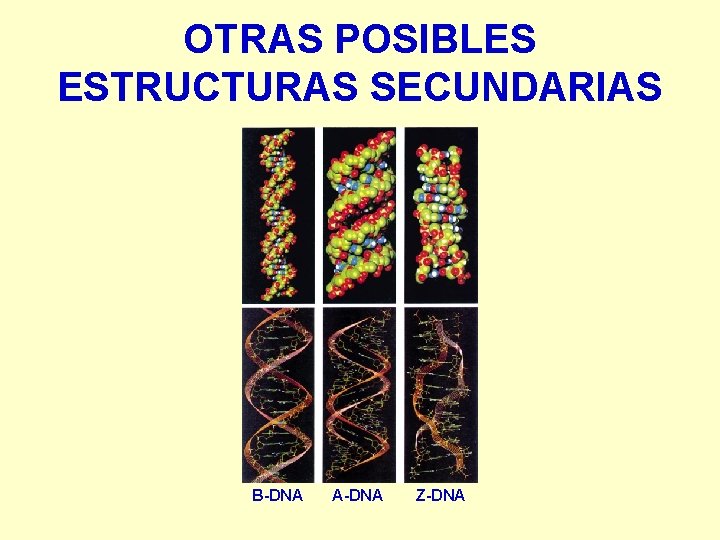 OTRAS POSIBLES ESTRUCTURAS SECUNDARIAS

B-DNA A-DNA Z-DNA